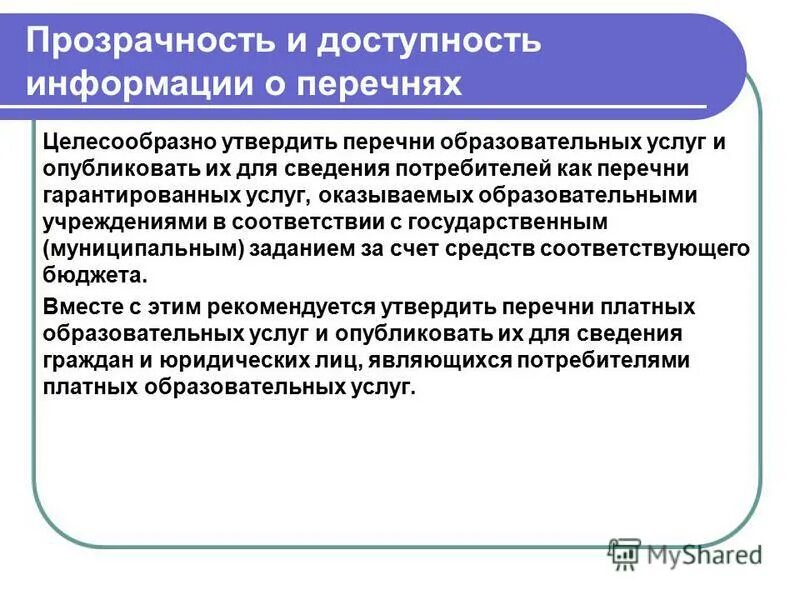 Прозрачность и доступность информации о перечнях

Целесообразно утвердить перечни образовательных услуг и опубликовать их для сведения потребителей как перечни гарантированных услуг, оказываемых образовательными учреждениями в соответствии с государственным (муниципальным) заданием за счет средств соответствующего бюджета.

Вместе с этим рекомендуется утвердить перечни платных образовательных услуг и опубликовать их для сведения граждан и юридических лиц, являющихся потребителями платных образовательных услуг.

MyShared